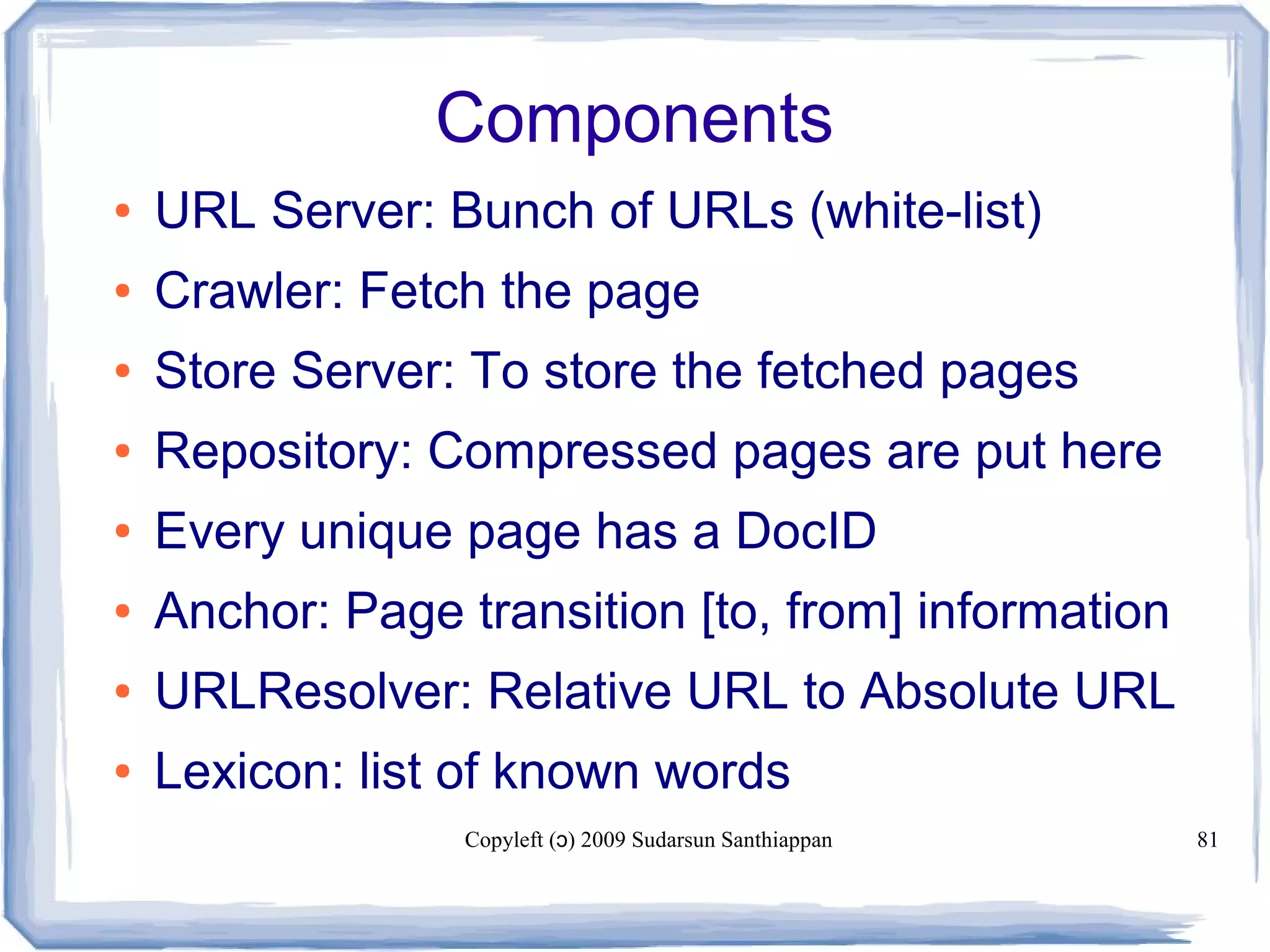 Components

• URL Server: Bunch of URLs (white-list)
• Crawler: Fetch the page
• Store Server: To store the fetched pages
• Repository: Compressed pages are put here
• Every unique page has a DocID
• Anchor: Page transition [to, from] information
• URLResolver: Relative URL to Absolute URL
• Lexicon: list of known words

Copyleft (ɔ) 2009 Sudarsun Santhiappan

81